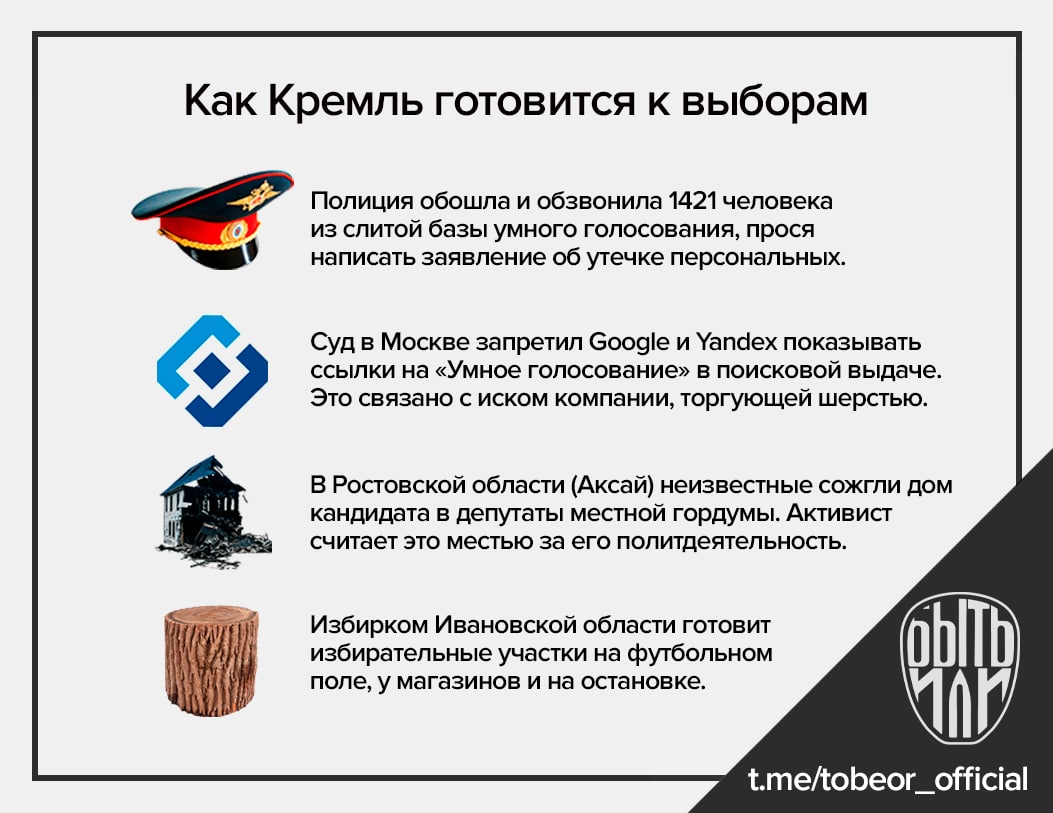 Как Кремль готовится к выборам

Полиция обошла и обзвонила 1421 человека из слитой базы умного голосования, прося написать заявление об утечке персональных.

Суд в Москве запретил Google и Yandex показывать ссылки на «Умное голосование» в поисковой выдаче. Это связано с иском компании, торгующей шерстью.

В Ростовской области (Аксай) неизвестные сожгли дом кандидата в депутаты местной гордумы. Активист считает это местью за его политдеятельность.

Избирком Ивановской области готовит избирательные участки на футбольном поле, у магазинов и на остановке.

БЫТЬ ИЛИ

t.me/tobeor_official